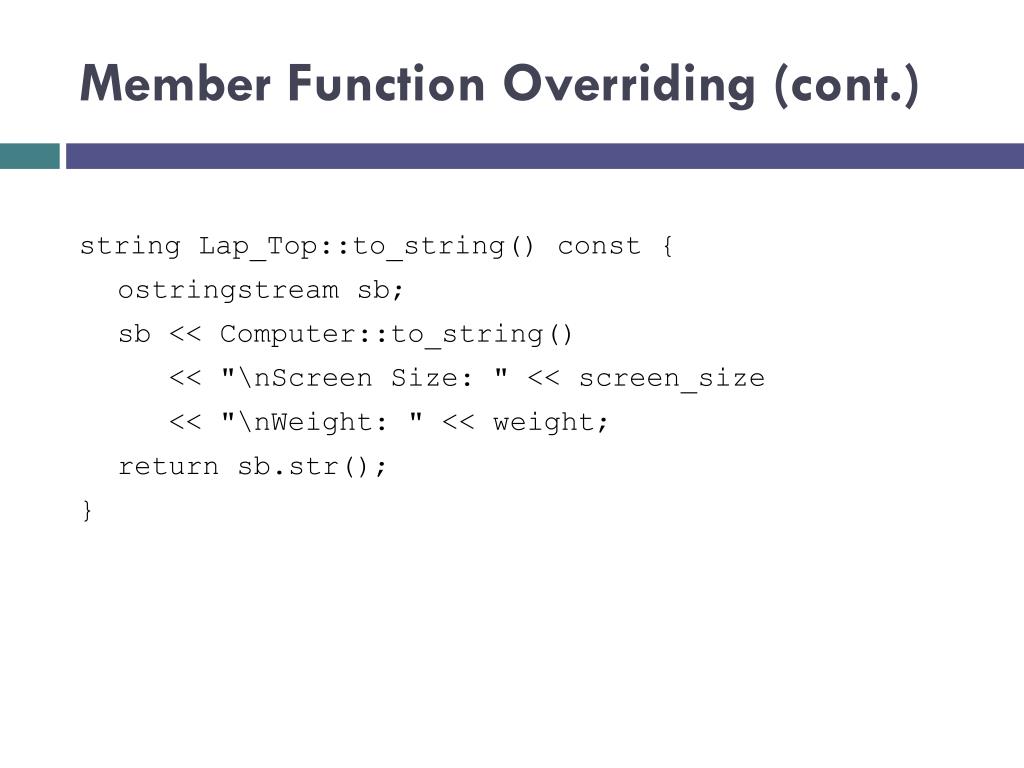 Member Function Overriding (cont.)

string Lap_Top::to_string() const {
  ostringstream sb;
  sb << Computer::to_string()
     << "\nScreen Size: " << screen_size
     << "\nWeight: " << weight;
  return sb.str();
}